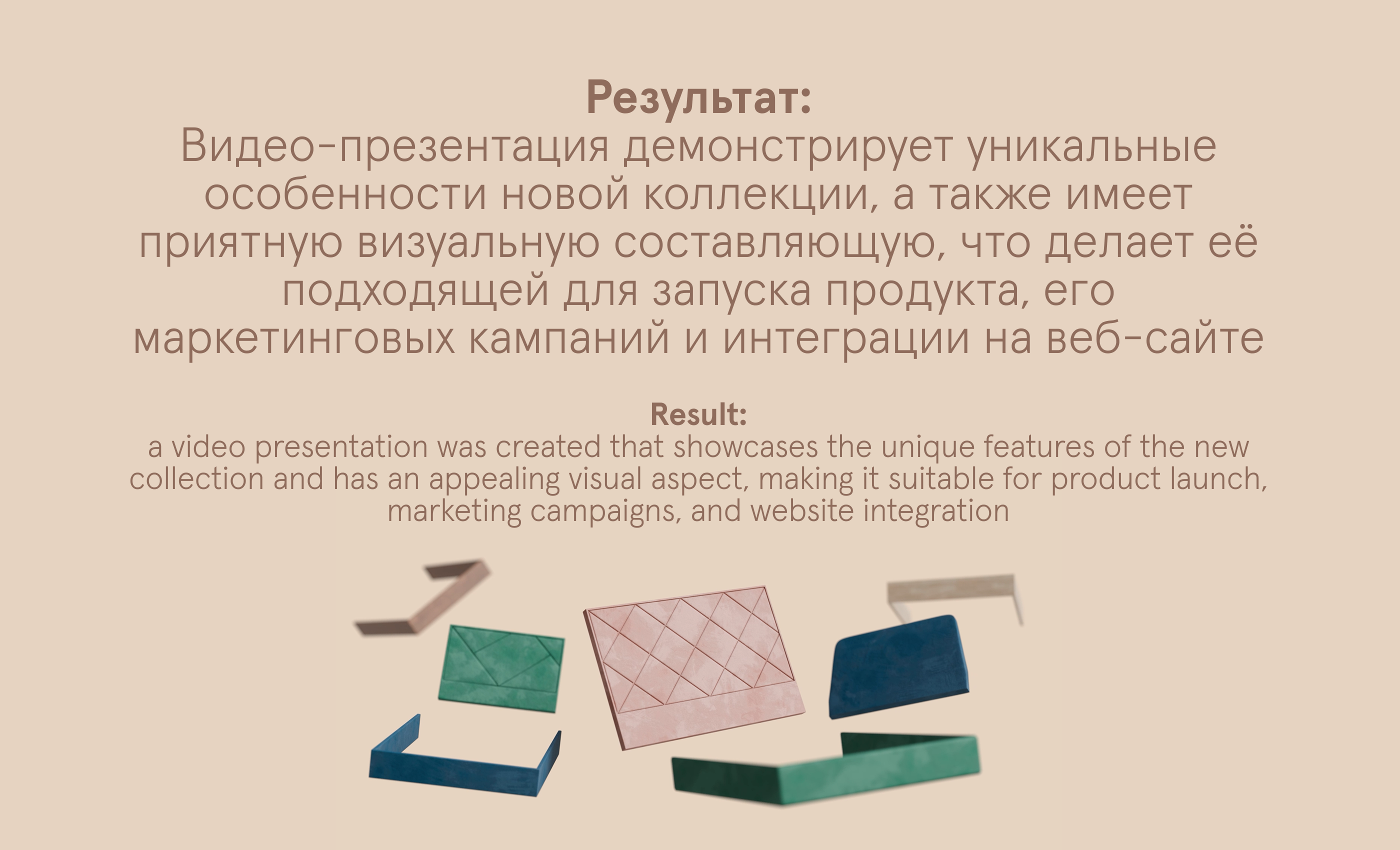 Результат:
Видео-презентация демонстрирует уникальные особенности новой коллекции, а также имеет приятную визуальную составляющую, что делает её подходящей для запуска продукта, его маркетинговых кампаний и интеграции на веб-сайте

Result:
a video presentation was created that showcases the unique features of the new collection and has an appealing visual aspect, making it suitable for product launch, marketing campaigns, and website integration